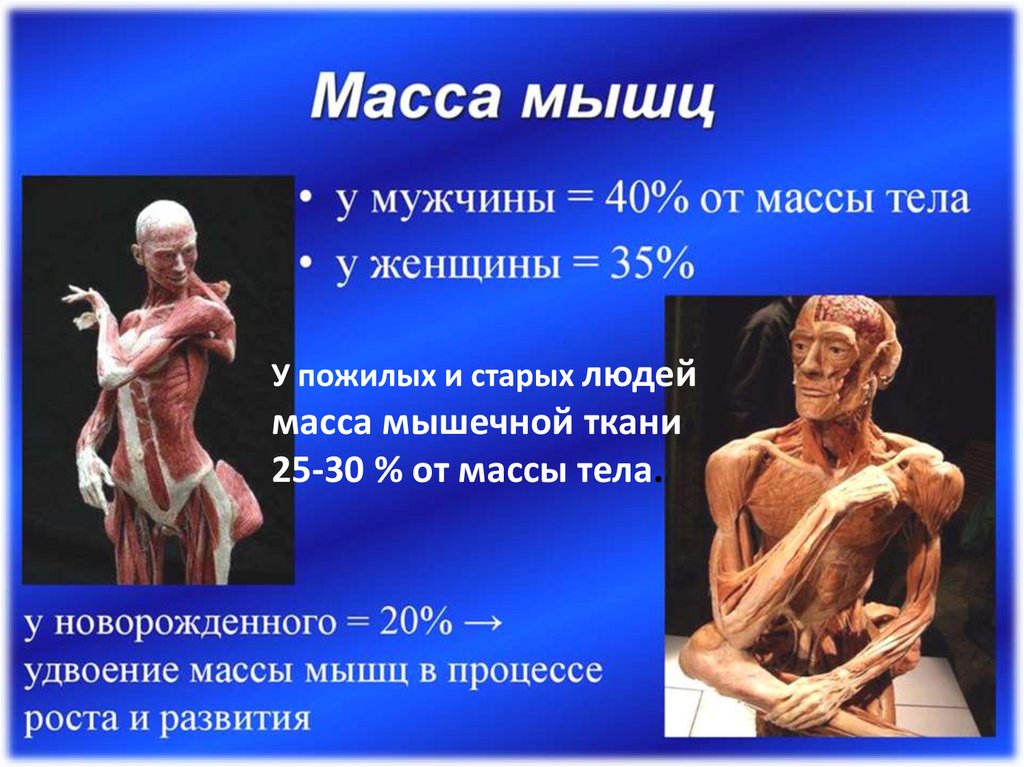 Масса мышц

• у мужчины = 40% от массы тела
• у женщины = 35%

У пожилых и старых людей масса мышечной ткани 25-30 % от массы тела.

у новорожденного = 20% → удвоение массы мышц в процессе роста и развития